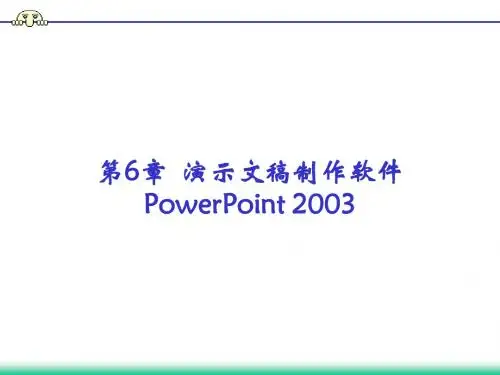 第6章 演示文稿制作软件
PowerPoint 2003